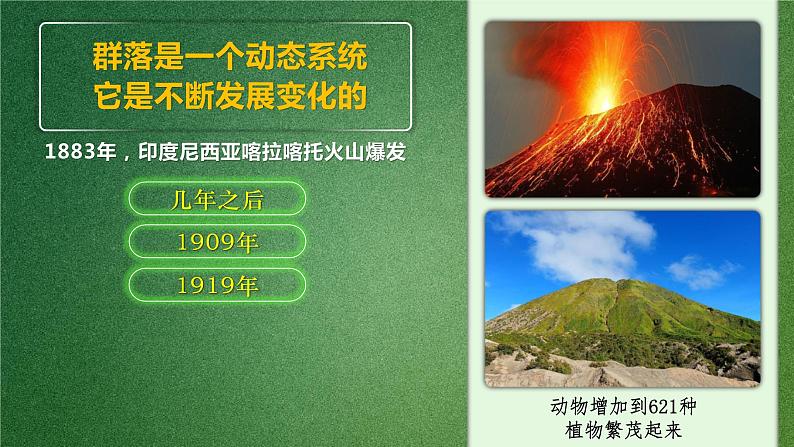 群落是一个动态系统
它是不断发展变化的

1883年，印度尼西亚喀拉喀托火山爆发

几年之后

1909年

1919年

动物增加到621种
植物繁茂起来